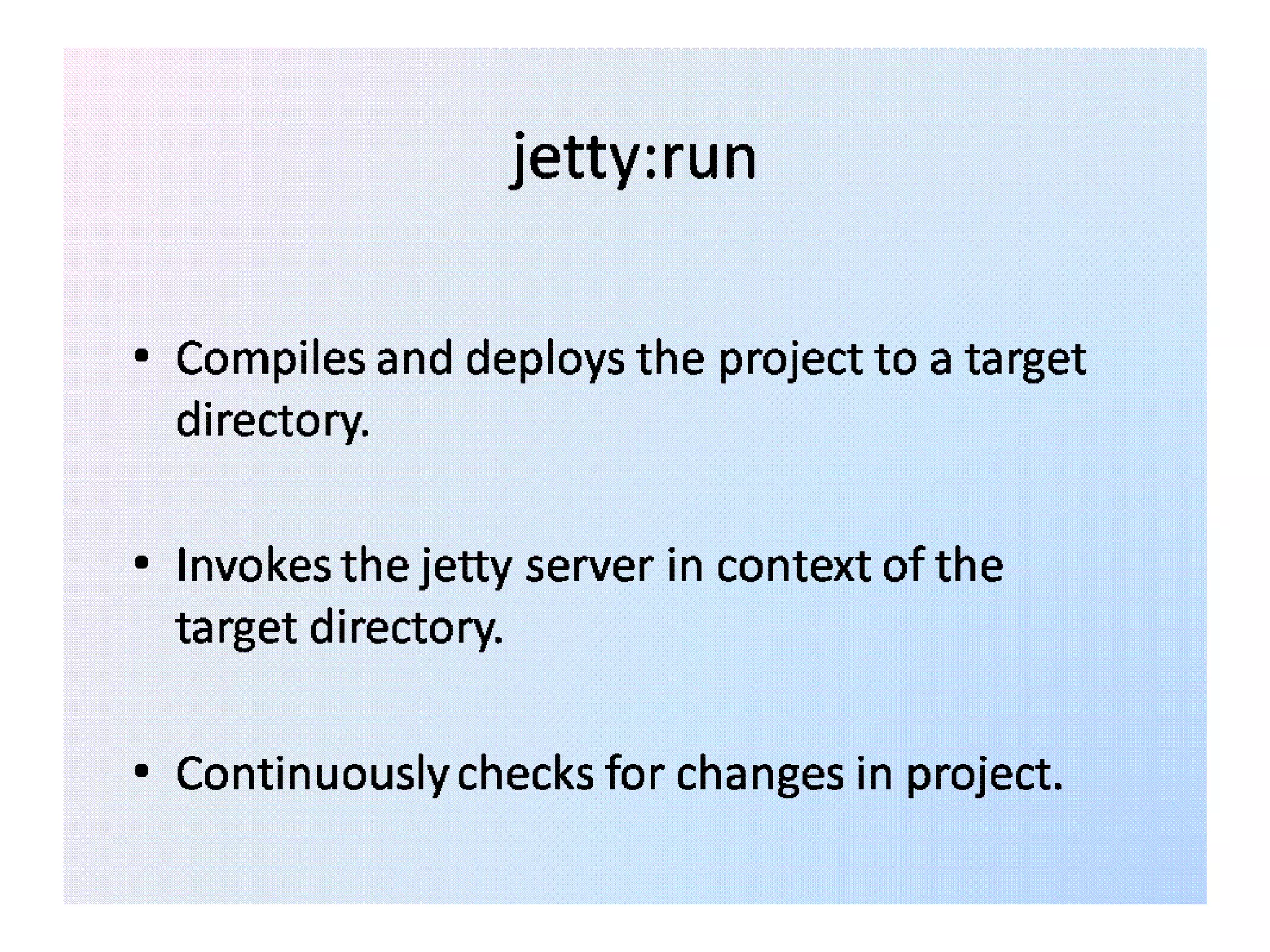 jetty:run

• Compiles and deploys the project to a target directory.

• Invokes the jetty server in context of the target directory.

• Continuously checks for changes in project.